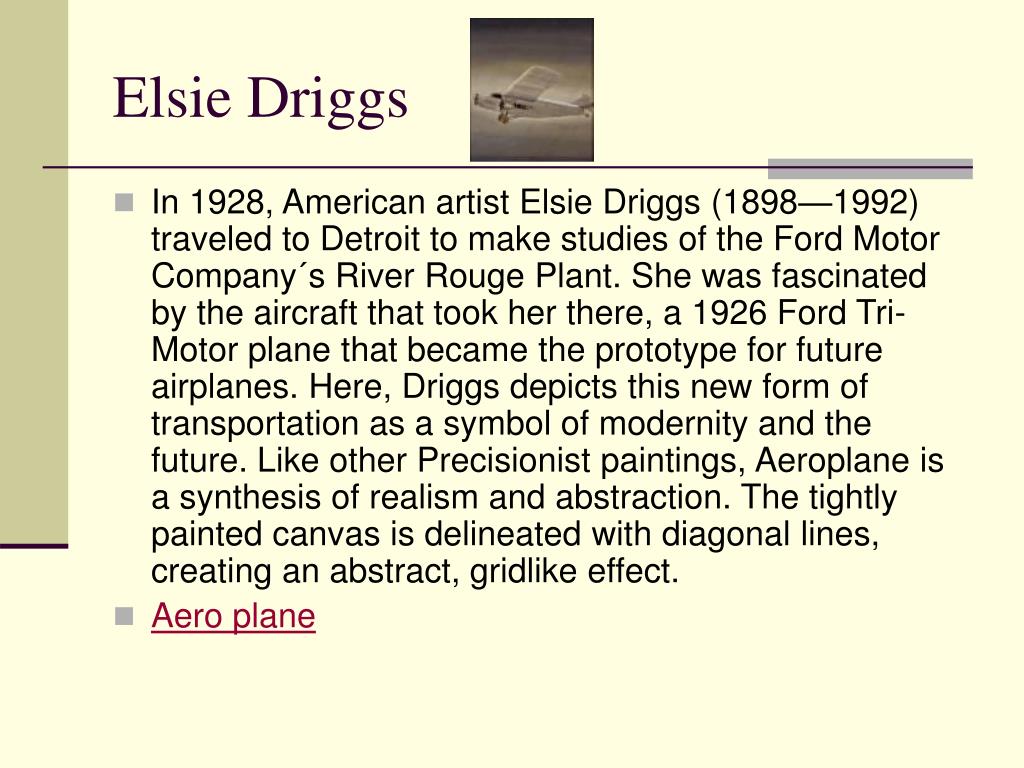 Elsie Driggs

In 1928, American artist Elsie Driggs (1898—1992) traveled to Detroit to make studies of the Ford Motor Company´s River Rouge Plant. She was fascinated by the aircraft that took her there, a 1926 Ford Tri-Motor plane that became the prototype for future airplanes. Here, Driggs depicts this new form of transportation as a symbol of modernity and the future. Like other Precisionist paintings, Aeroplane is a synthesis of realism and abstraction. The tightly painted canvas is delineated with diagonal lines, creating an abstract, gridlike effect.

Aero plane